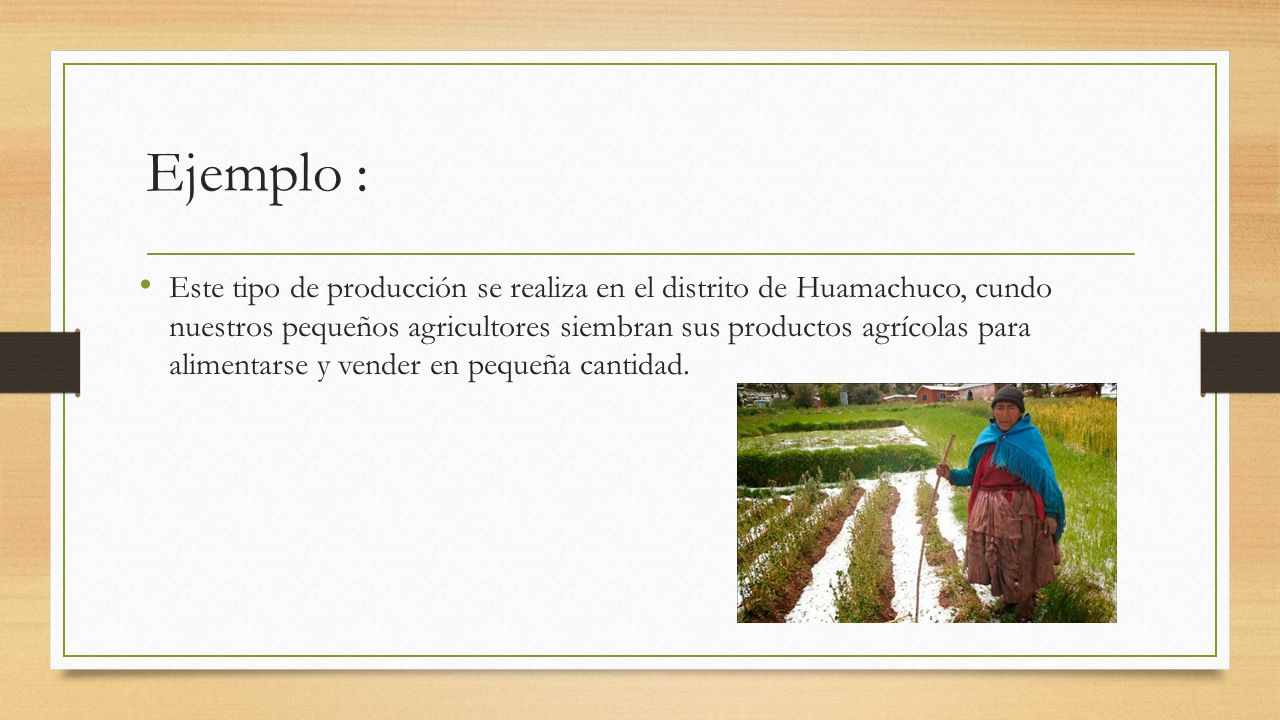 Ejemplo :

• Este tipo de producción se realiza en el distrito de Huamachuco, cundo nuestros pequeños agricultores siembran sus productos agrícolas para alimentarse y vender en pequeña cantidad.